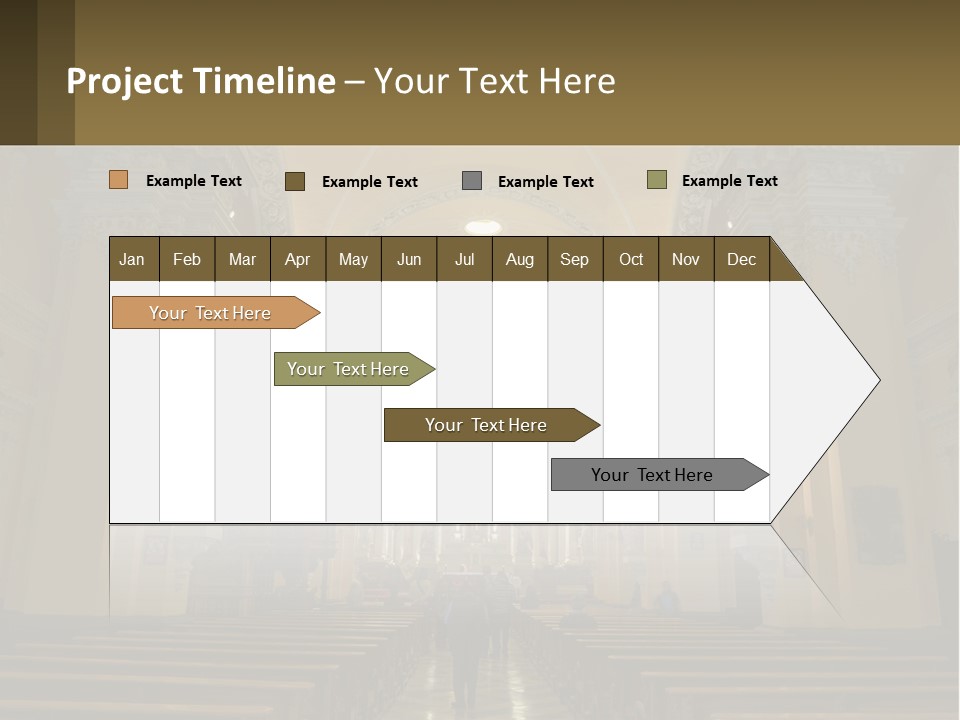 Project Timeline – Your Text Here

Example Text
Example Text
Example Text
Example Text

| Jan | Feb | Mar | Apr | May | Jun | Jul | Aug | Sep | Oct | Nov | Dec |
|---|---|---|---|---|---|---|---|---|---|---|---|

Your Text Here
Your Text Here
Your Text Here
Your Text Here